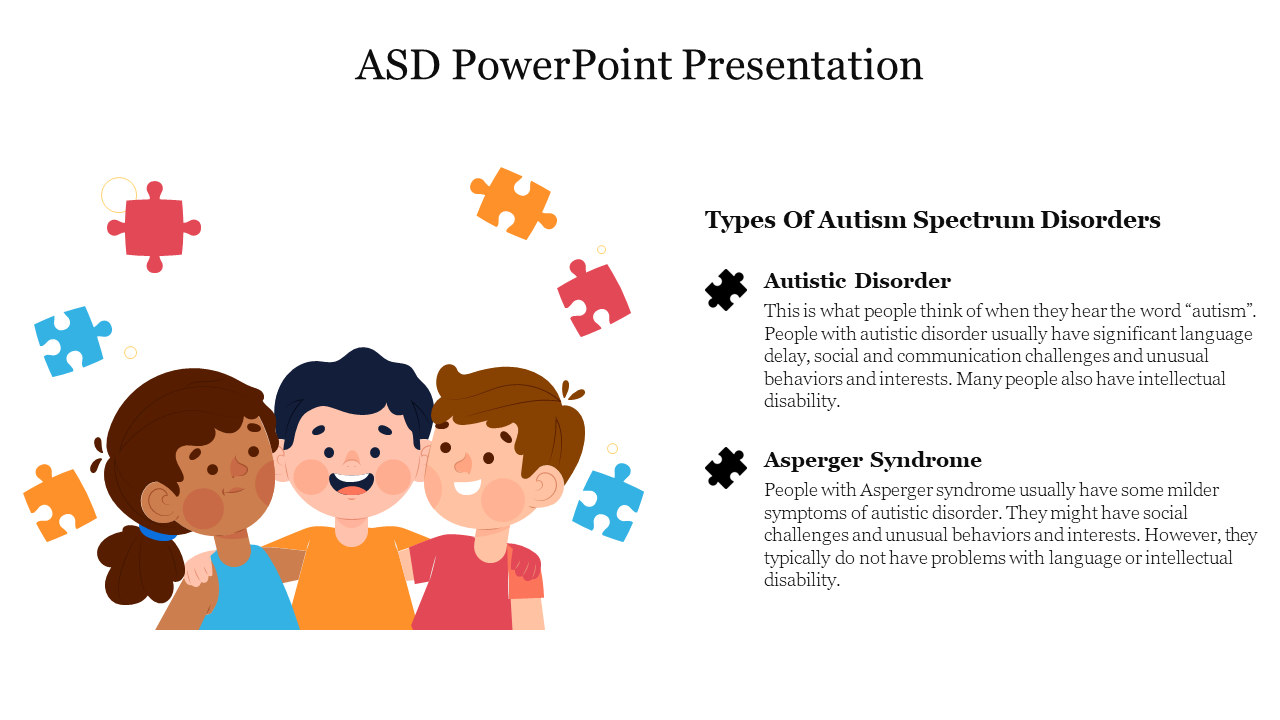 ASD PowerPoint Presentation

Types Of Autism Spectrum Disorders

Autistic Disorder
This is what people think of when they hear the word “autism”. People with autistic disorder usually have significant language delay, social and communication challenges and unusual behaviors and interests. Many people also have intellectual disability.

Asperger Syndrome
People with Asperger syndrome usually have some milder symptoms of autistic disorder. They might have social challenges and unusual behaviors and interests. However, they typically do not have problems with language or intellectual disability.